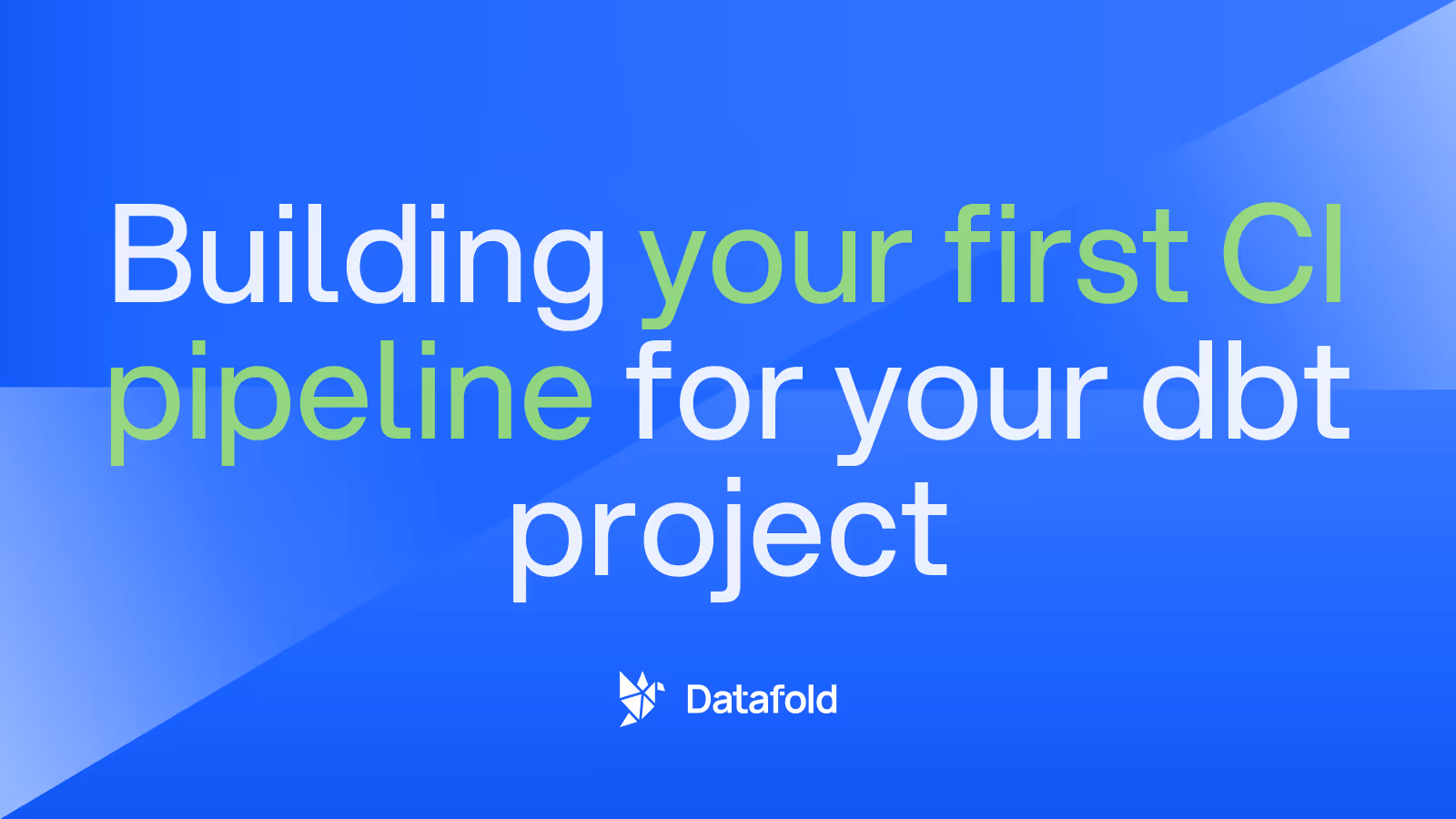 Building your first CI pipeline for your dbt project

Datafold